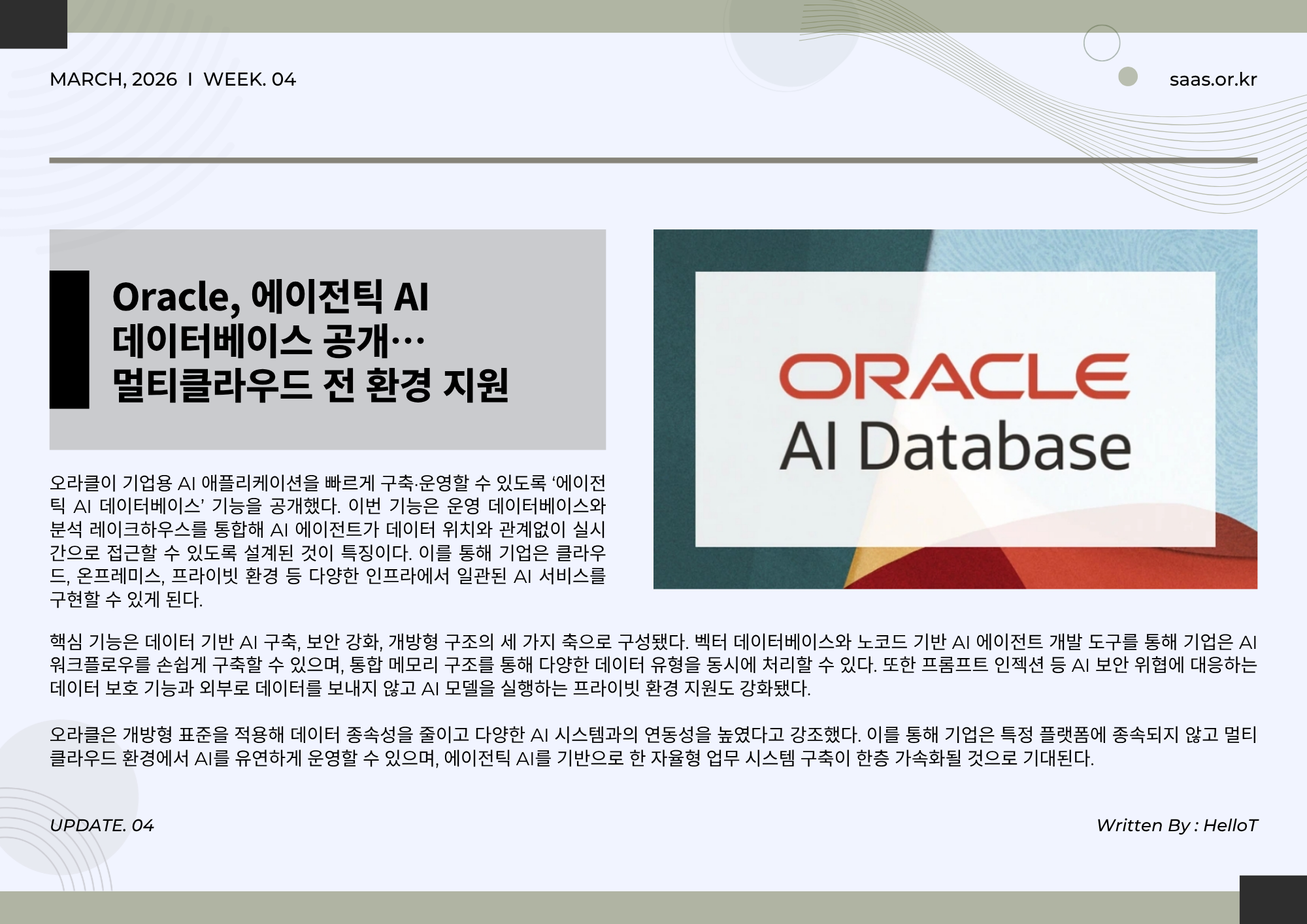 MARCH, 2026 I WEEK. 04

saas.or.kr

Oracle, 에이전틱 AI 데이터베이스 공개… 멀티클라우드 전 환경 지원

ORACLE
AI Database

오라클이 기업용 AI 애플리케이션을 빠르게 구축·운영할 수 있도록 ‘에이전틱 AI 데이터베이스’ 기능을 공개했다. 이번 기능은 운영 데이터베이스와 분석 레이크하우스를 통합해 AI 에이전트가 데이터 위치와 관계없이 실시간으로 접근할 수 있도록 설계된 것이 특징이다. 이를 통해 기업은 클라우드, 온프레미스, 프라이빗 환경 등 다양한 인프라에서 일관된 AI 서비스를 구현할 수 있게 된다.

핵심 기능은 데이터 기반 AI 구축, 보안 강화, 개방형 구조의 세 가지 축으로 구성됐다. 벡터 데이터베이스와 노코드 기반 AI 에이전트 개발 도구를 통해 기업은 AI 워크플로우를 손쉽게 구축할 수 있으며, 통합 메모리 구조를 통해 다양한 데이터 유형을 동시에 처리할 수 있다. 또한 프롬프트 인젝션 등 AI 보안 위협에 대응하는 데이터 보호 기능과 외부로 데이터를 보내지 않고 AI 모델을 실행하는 프라이빗 환경 지원도 강화됐다.

오라클은 개방형 표준을 적용해 데이터 종속성을 줄이고 다양한 AI 시스템과의 연동성을 높였다고 강조했다. 이를 통해 기업은 특정 플랫폼에 종속되지 않고 멀티클라우드 환경에서 AI를 유연하게 운영할 수 있으며, 에이전틱 AI를 기반으로 한 자율형 업무 시스템 구축이 한층 가속화될 것으로 기대된다.

UPDATE. 04

Written By : HelloT